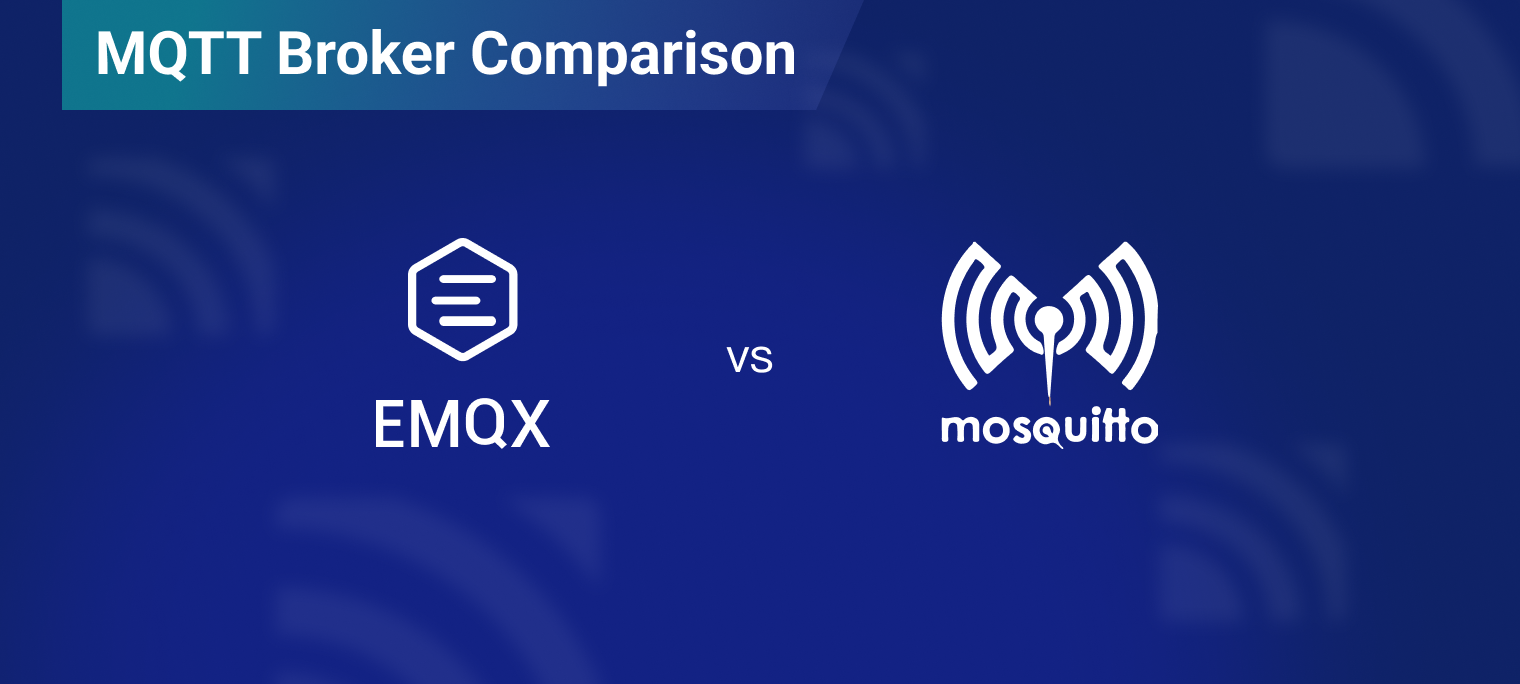 MQTT Broker Comparison

EMQX

VS

mosquitto